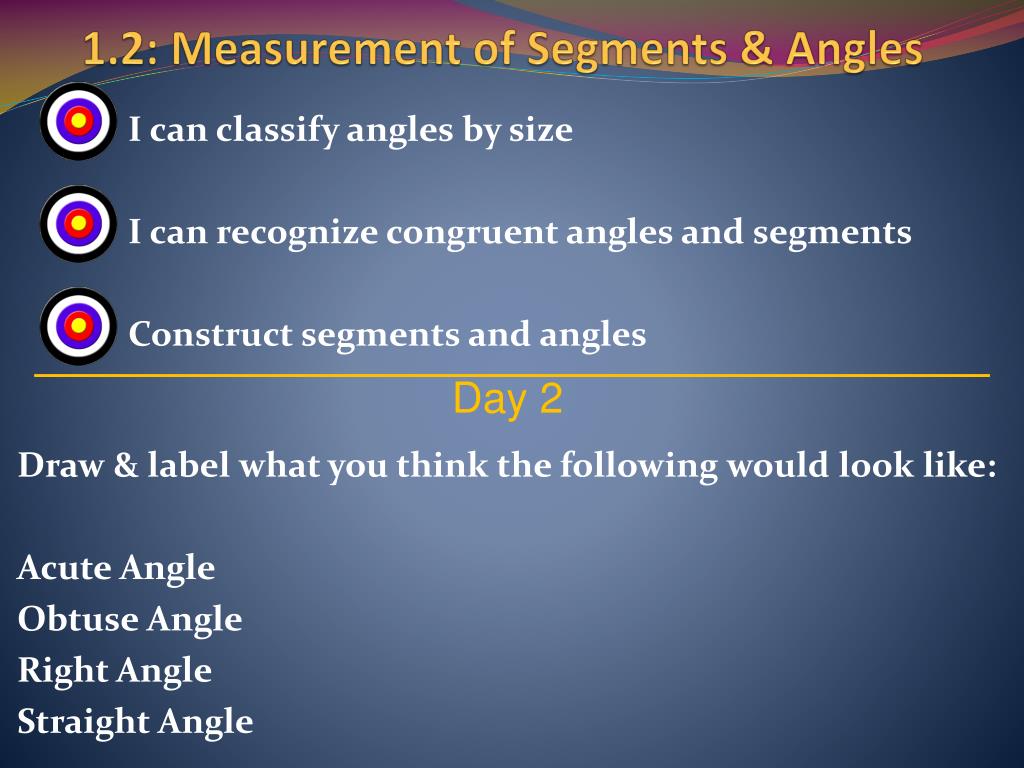 1.2: Measurement of Segments & Angles

I can classify angles by size

I can recognize congruent angles and segments

Construct segments and angles

Day 2

Draw & label what you think the following would look like:

Acute Angle
Obtuse Angle
Right Angle
Straight Angle